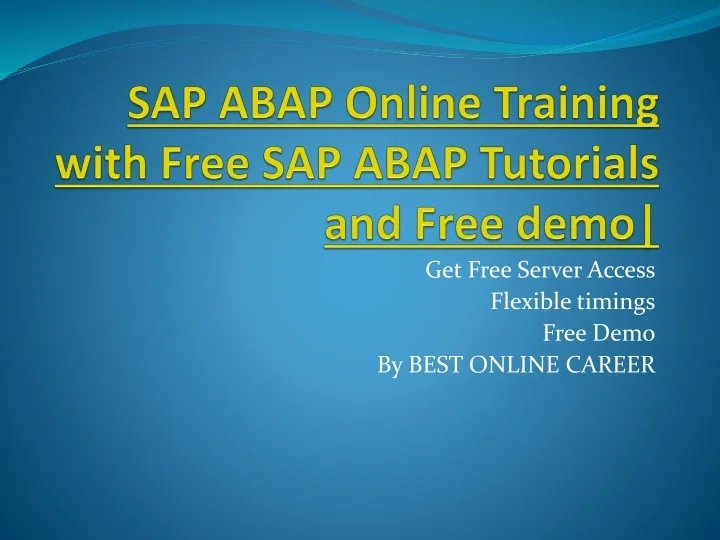 SAP ABAP Online Training with Free SAP ABAP Tutorials and Free demo|

Get Free Server Access
Flexible timings
Free Demo
By BEST ONLINE CAREER